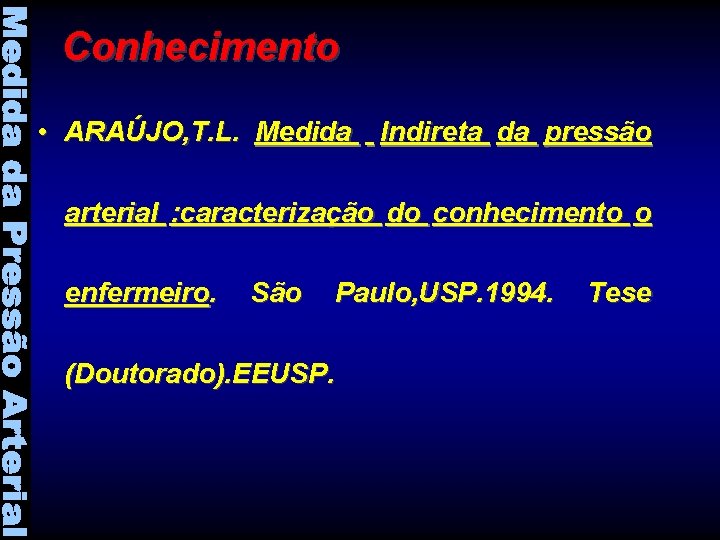 Medida da Pressão Arterial

Conhecimento

• ARAÚJO,T.L. Medida Indireta da pressão arterial :caracterização do conhecimento o enfermeiro. São Paulo,USP.1994. Tese (Doutorado).EEUSP.